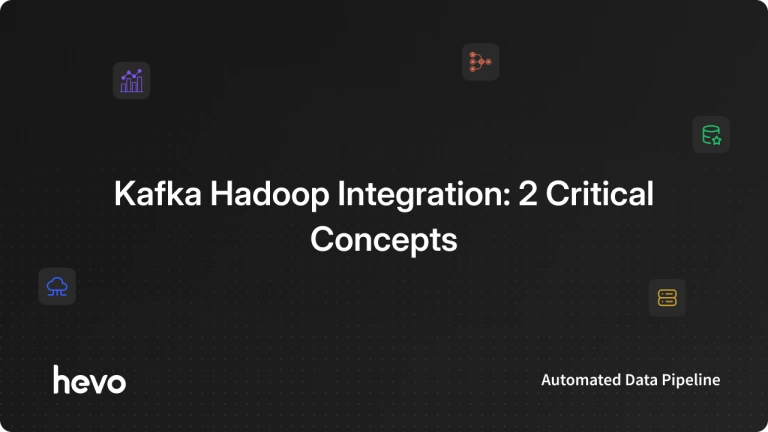 Kafka Hadoop Integration: 2 Critical Concepts

hevo

Automated Data Pipeline